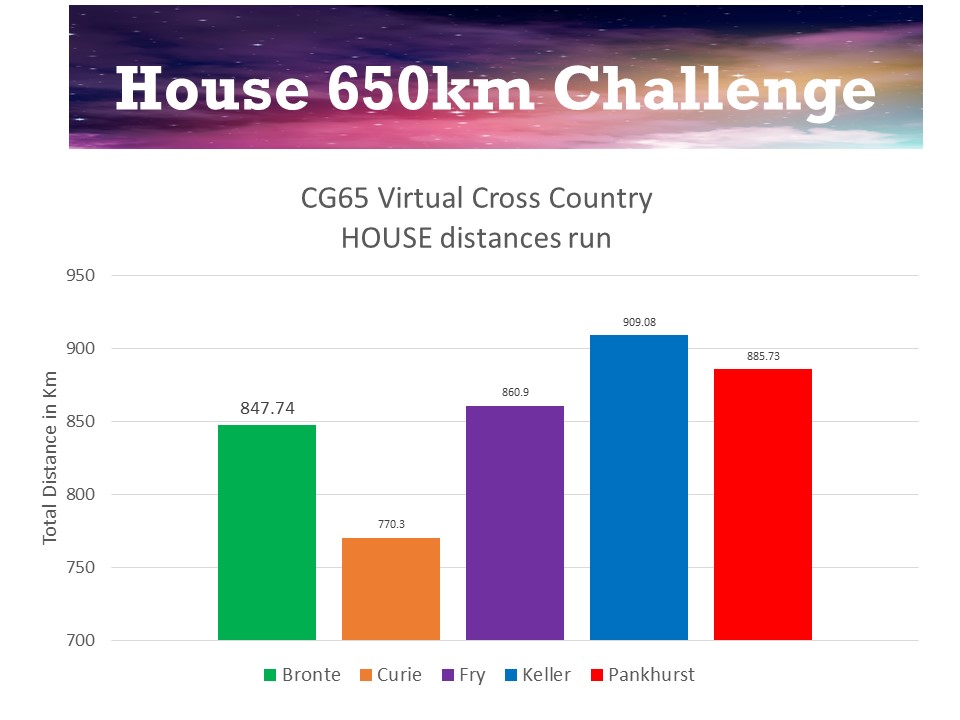 House 650km Challenge

CG65 Virtual Cross Country
HOUSE distances run

Total Distance in Km

950
900
850
800
750
700

847.74
770.3
860.9
909.08
885.73

Bronte
Curie
Fry
Keller
Pankhurst